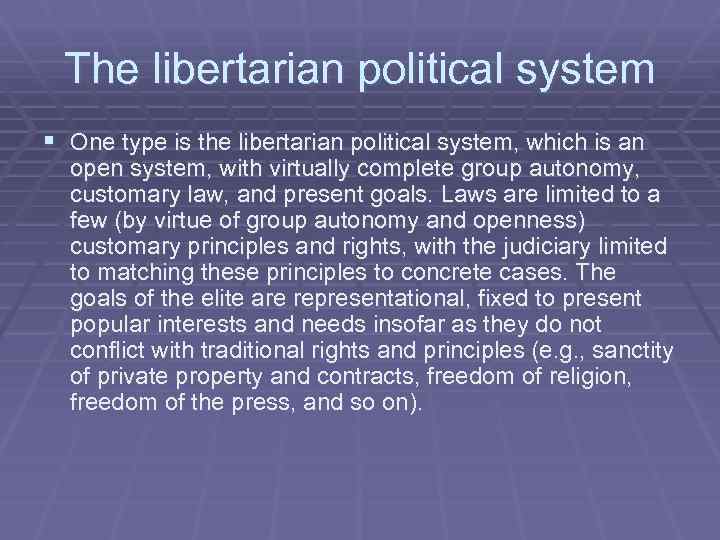 The libertarian political system

▪ One type is the libertarian political system, which is an open system, with virtually complete group autonomy, customary law, and present goals. Laws are limited to a few (by virtue of group autonomy and openness) customary principles and rights, with the judiciary limited to matching these principles to concrete cases. The goals of the elite are representational, fixed to present popular interests and needs insofar as they do not conflict with traditional rights and principles (e.g., sanctity of private property and contracts, freedom of religion, freedom of the press, and so on).